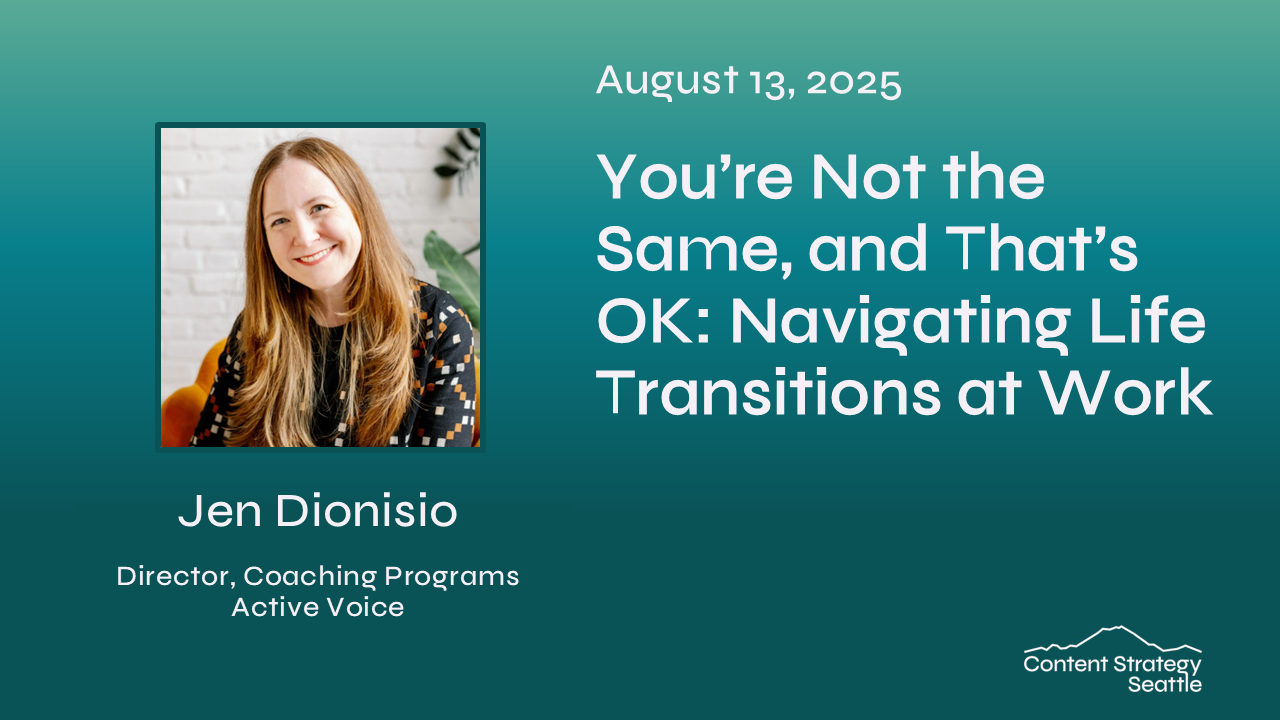 August 13, 2025

You’re Not the Same, and That’s OK: Navigating Life Transitions at Work

Jen Dionisio

Director, Coaching Programs
Active Voice

Content Strategy
Seattle